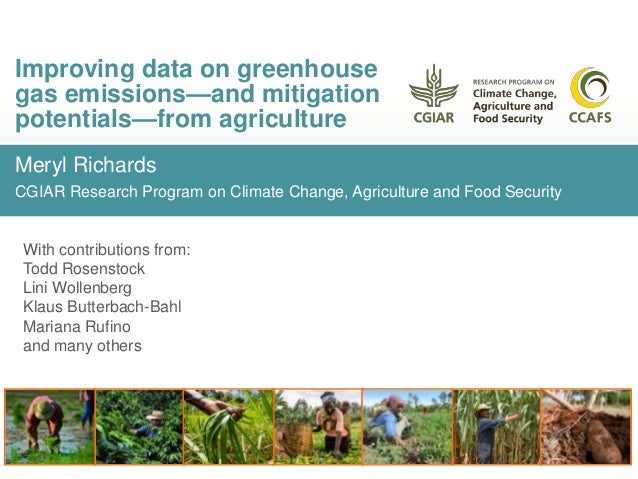 Improving data on greenhouse gas emissions—and mitigation potentials—from agriculture

CGIAR

RESEARCH PROGRAM ON
Climate Change, Agriculture and Food Security

CCAFS

Meryl Richards
CGIAR Research Program on Climate Change, Agriculture and Food Security

With contributions from:
Todd Rosenstock
Lini Wollenberg
Klaus Butterbach-Bahl
Mariana Rufino
and many others